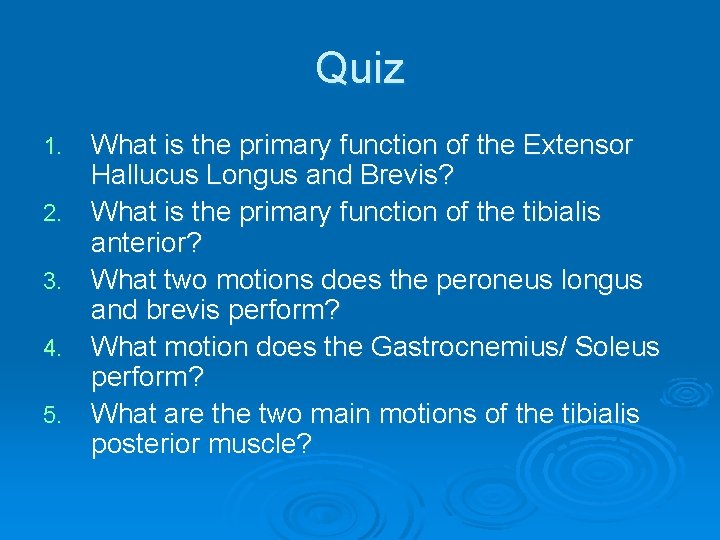 Quiz

1. What is the primary function of the Extensor Hallucus Longus and Brevis?
2. What is the primary function of the tibialis anterior?
3. What two motions does the peroneus longus and brevis perform?
4. What motion does the Gastrocnemius/ Soleus perform?
5. What are the two main motions of the tibialis posterior muscle?